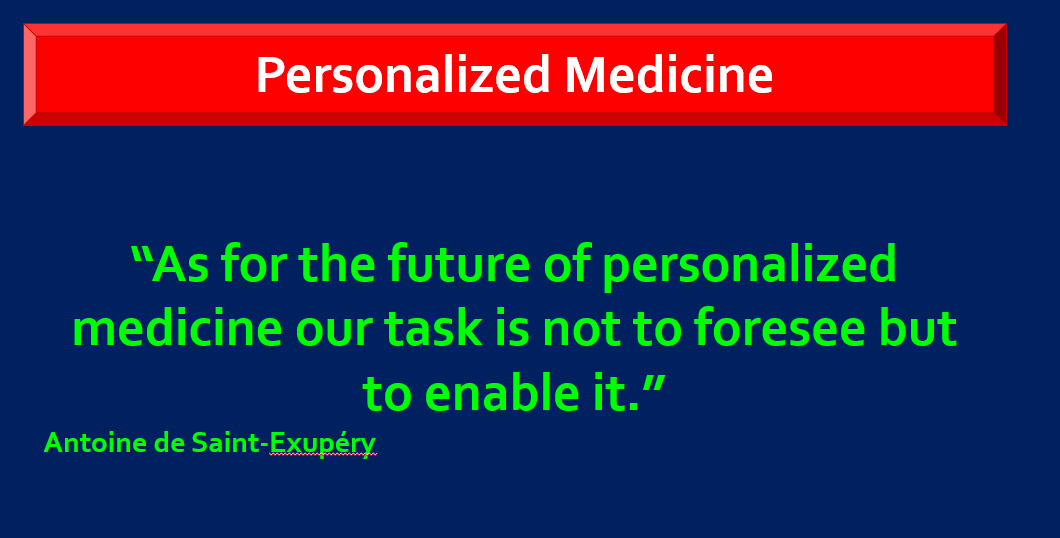 Personalized Medicine

“As for the future of personalized medicine our task is not to foresee but to enable it.”

Antoine de Saint-Exupéry